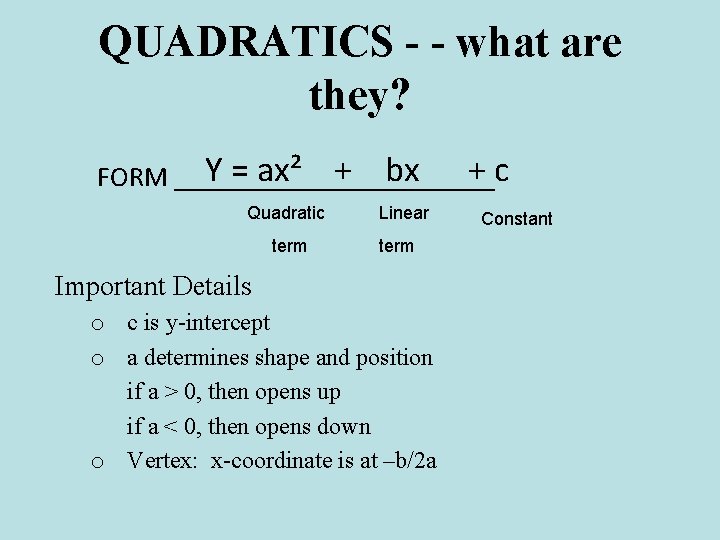 QUADRATICS - - what are they?

FORM $Y = ax^2 + bx + c$

Quadratic term

Linear term

Constant

Important Details

o c is y-intercept

o a determines shape and position

if a > 0, then opens up

if a < 0, then opens down

o Vertex: x-coordinate is at –b/2a